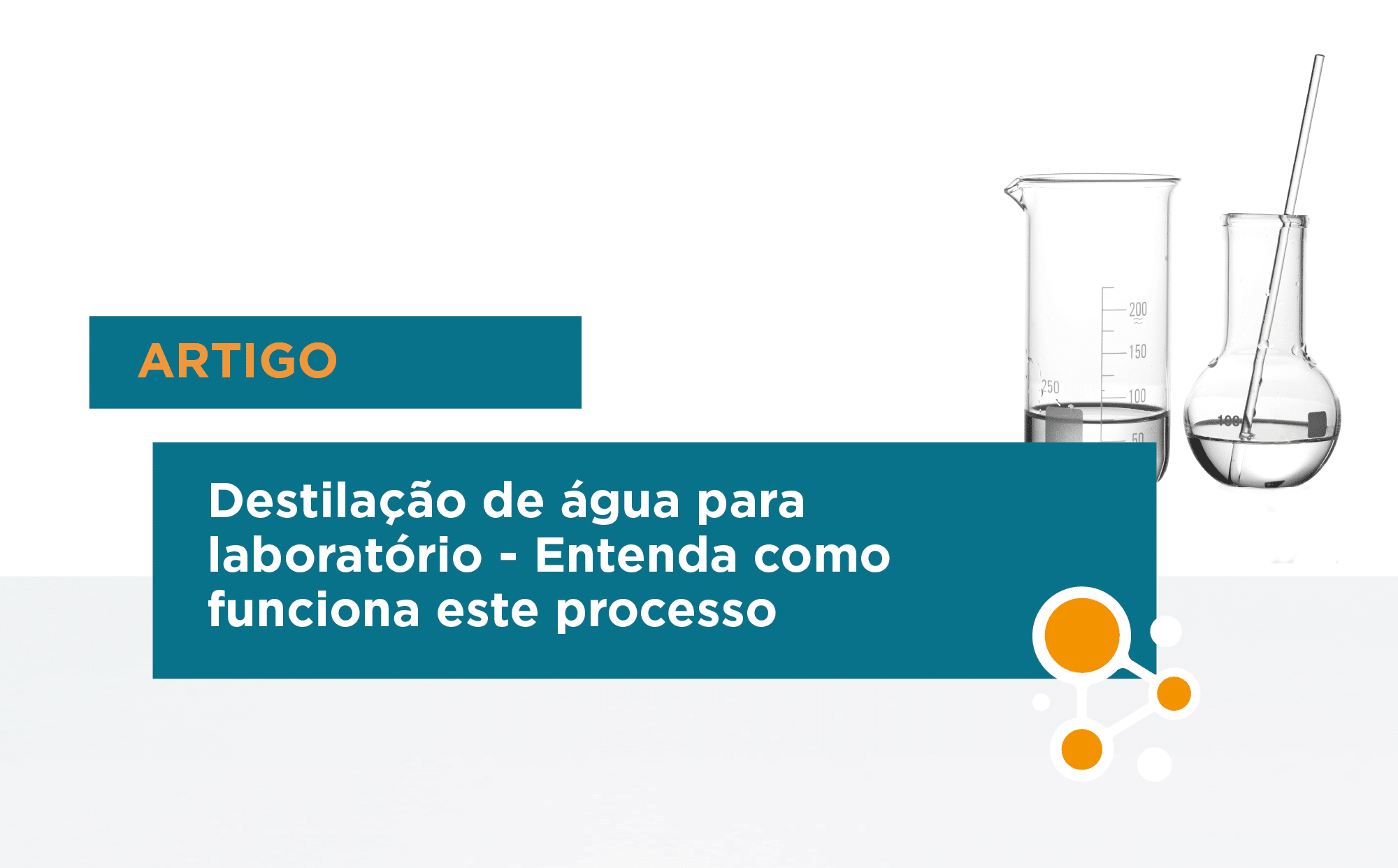 ARTIGO

Destilação de água para laboratório - Entenda como funciona este processo

200
150
250
100
50
100